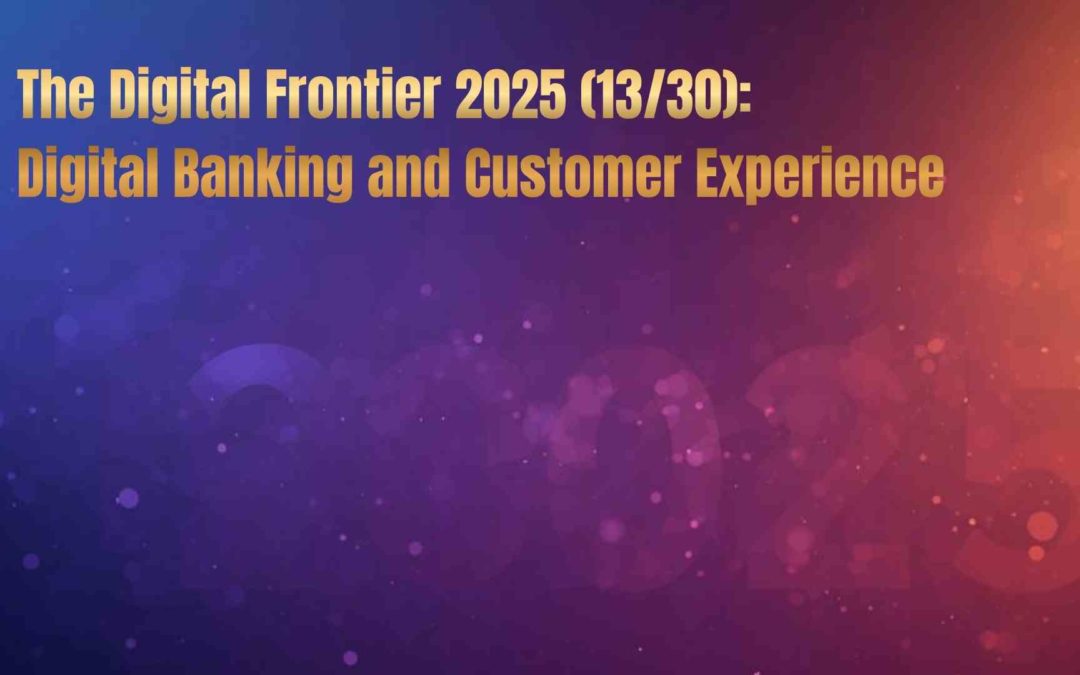 The Digital Frontier 2025 (13/30):
Digital Banking and Customer Experience

2025